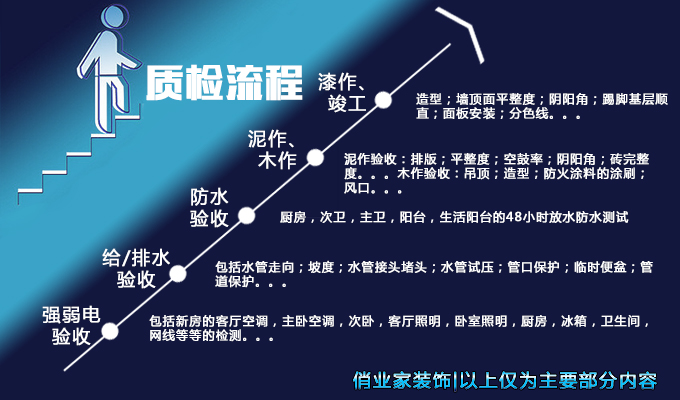 质检流程

漆作、竣工
造型；墙顶面平整度；阴阳角；踢脚基层顺直；面板安装；分色线。。。

泥作、木作
泥作验收：排版；平整度；空鼓率；阴阳角；砖完整度。。。木作验收：吊顶；造型；防火涂料的涂刷；风口。。。

防水验收
厨房，次卫，主卫，阳台，生活阳台的48小时放水防水测试

给/排水验收
包括水管走向；坡度；水管接头堵头；水管试压；管口保护；临时便盆；管道保护。。。

强弱电验收
包括新房的客厅空调，主卧空调，次卧，客厅照明，卧室照明，厨房，冰箱，卫生间，网线等等的检测。。。

俏业家装饰|以上仅为主要部分内容